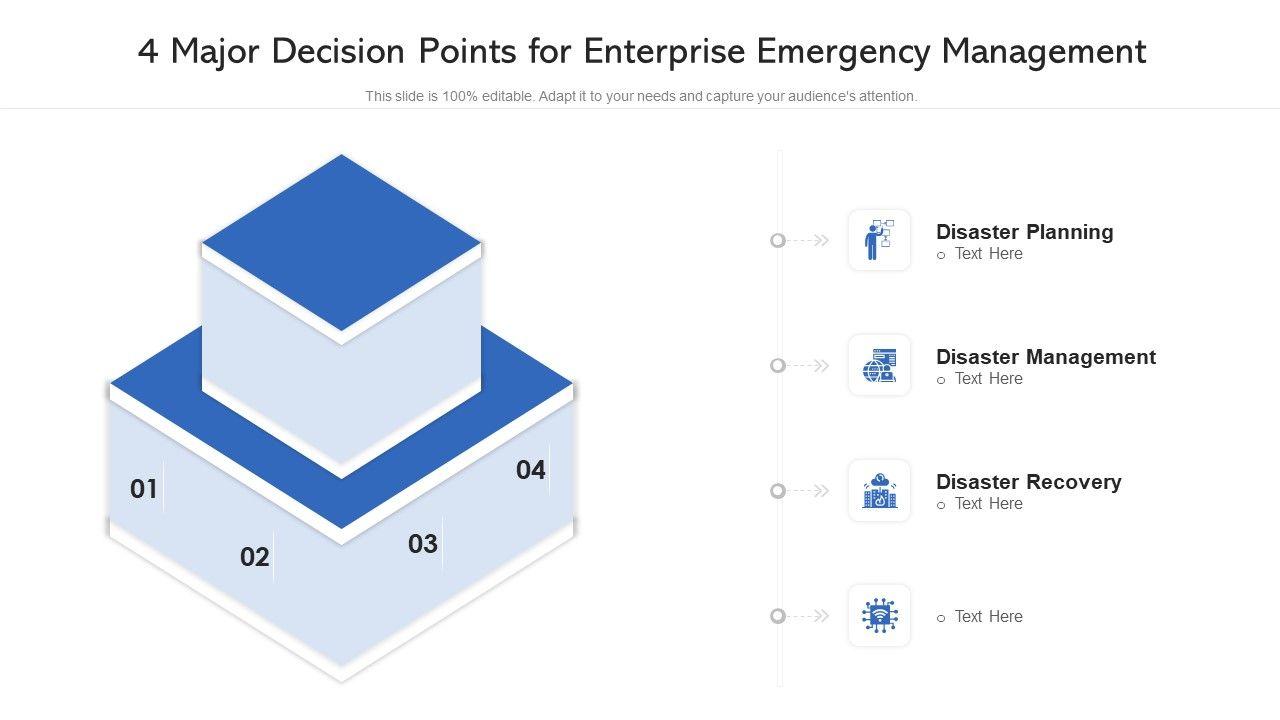 4 Major Decision Points for Enterprise Emergency Management

This slide is 100% editable. Adapt it to your needs and capture your audience's attention.

01

02

03

04

Disaster Planning
○ Text Here

Disaster Management
○ Text Here

Disaster Recovery
○ Text Here

○ Text Here